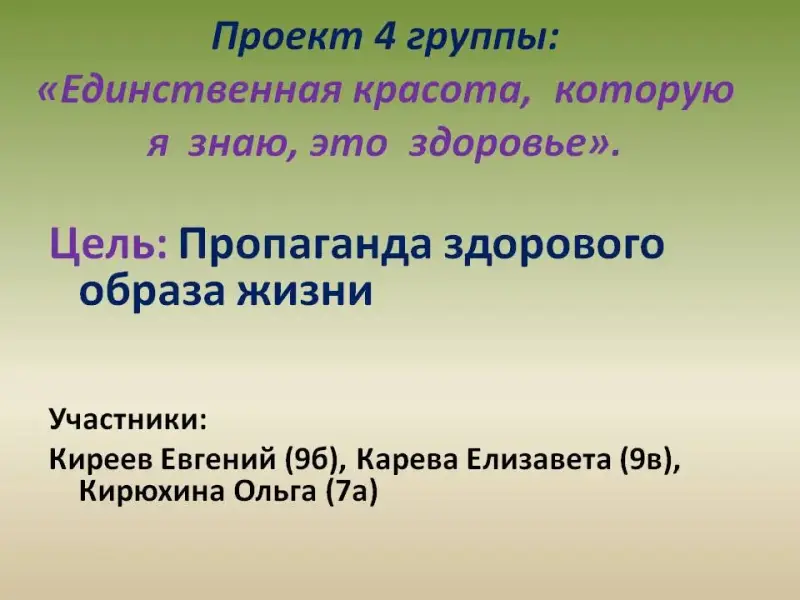 Проект 4 группы:
«Единственная красота, которую я знаю, это здоровье».

Цель: Пропаганда здорового образа жизни

Участники:
Киреев Евгений (9б), Карева Елизавета (9в), Кирюхина Ольга (7а)